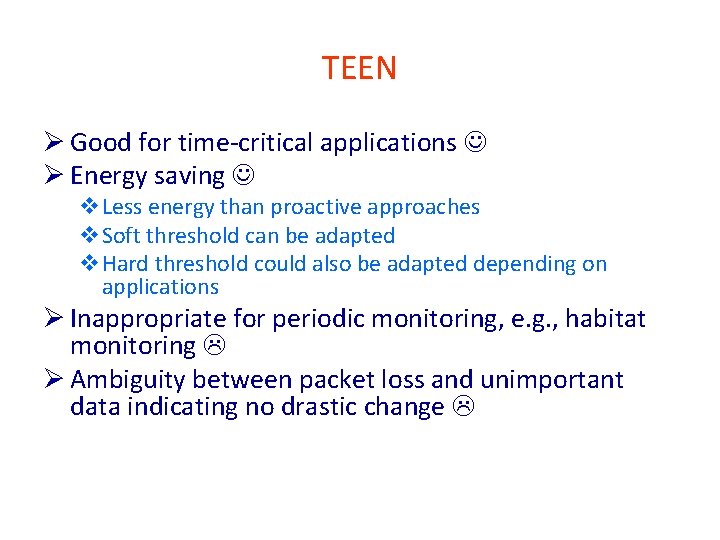 TEEN

➢ Good for time-critical applications ☺
➢ Energy saving ☺
❖ Less energy than proactive approaches
❖ Soft threshold can be adapted
❖ Hard threshold could also be adapted depending on applications
➢ Inappropriate for periodic monitoring, e.g., habitat monitoring ☹
➢ Ambiguity between packet loss and unimportant data indicating no drastic change ☹